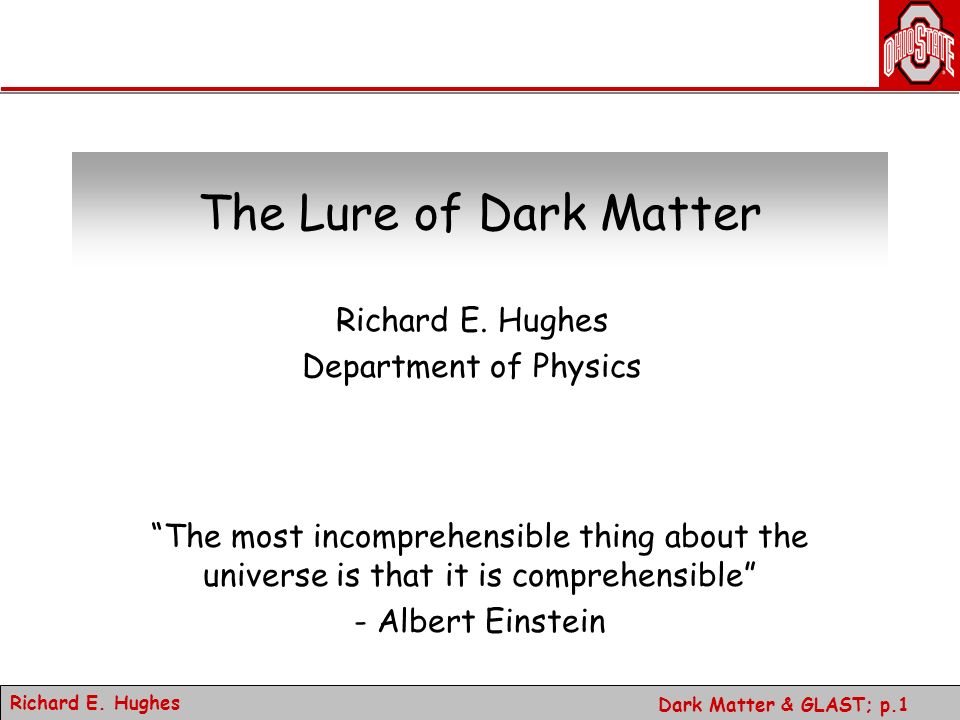 OHIO STATE

The Lure of Dark Matter

Richard E. Hughes
Department of Physics

“The most incomprehensible thing about the universe is that it is comprehensible”
- Albert Einstein

Richard E. Hughes

Dark Matter & GLAST; p.1